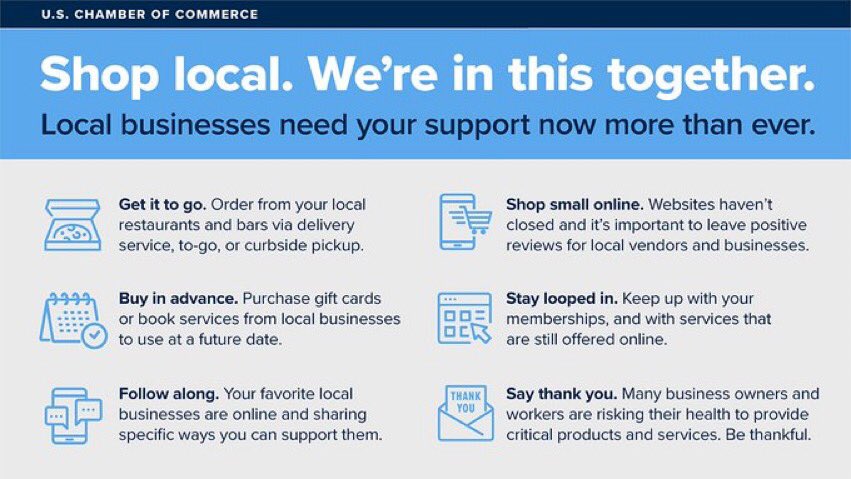 U.S. CHAMBER OF COMMERCE

Shop local. We're in this together.

Local businesses need your support now more than ever.

Get it to go. Order from your local restaurants and bars via delivery service, to-go, or curbside pickup.

Buy in advance. Purchase gift cards or book services from local businesses to use at a future date.

Follow along. Your favorite local businesses are online and sharing specific ways you can support them.

Shop small online. Websites haven't closed and it's important to leave positive reviews for local vendors and businesses.

Stay looped in. Keep up with your memberships, and with services that are still offered online.

THANK YOU

Say thank you. Many business owners and workers are risking their health to provide critical products and services. Be thankful.